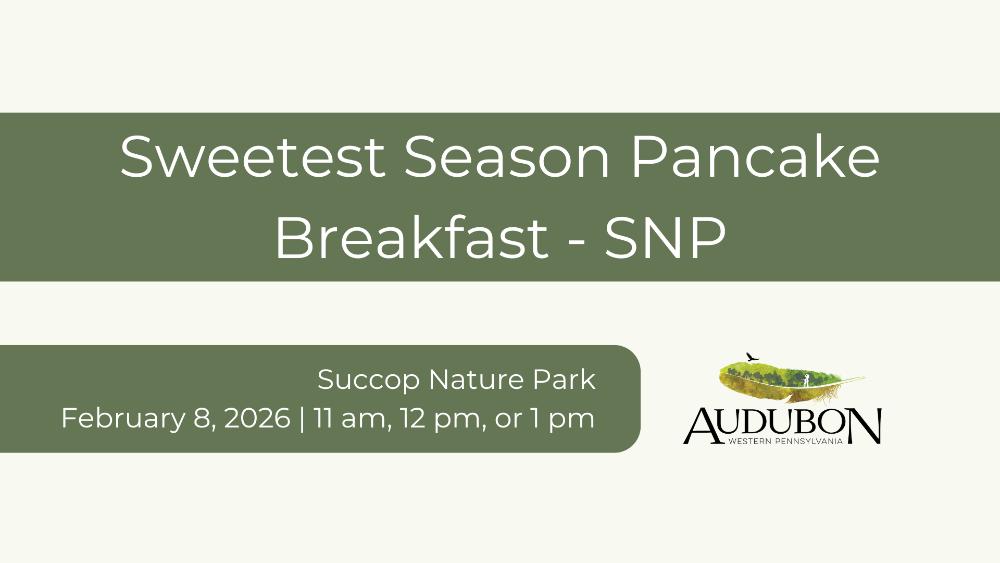 Sweetest Season Pancake Breakfast - SNP

Succop Nature Park
February 8, 2026 | 11 am, 12 pm, or 1 pm

AUDUBON
WESTERN PENNSYLVANIA